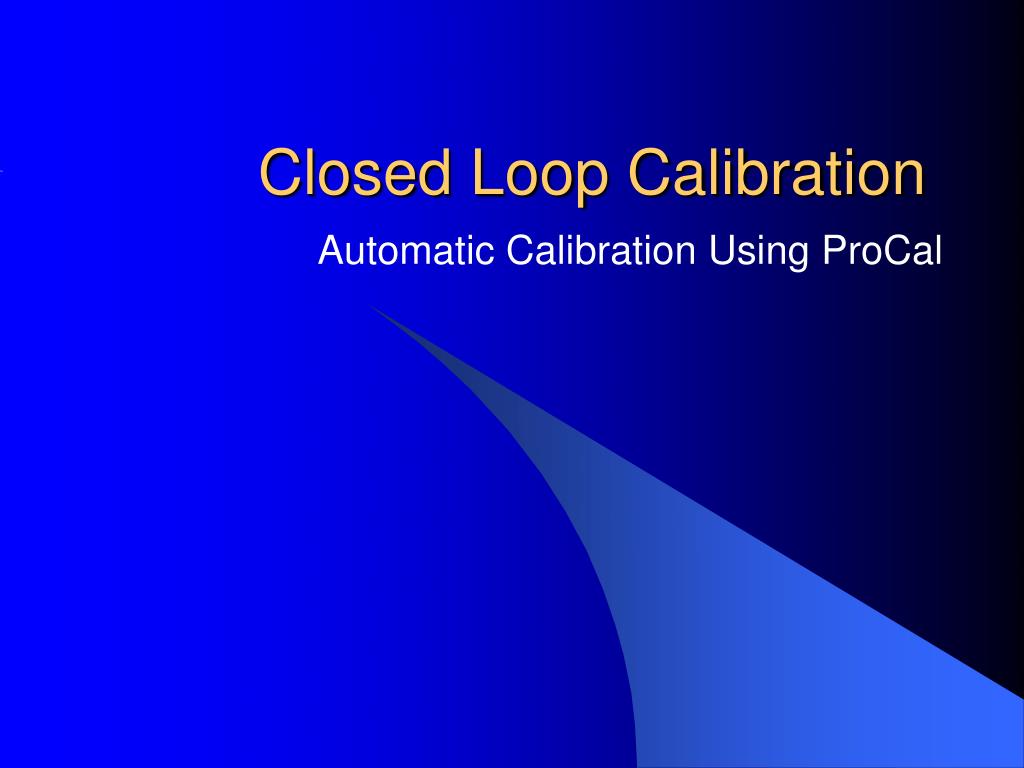 Closed Loop Calibration

Automatic Calibration Using ProCal